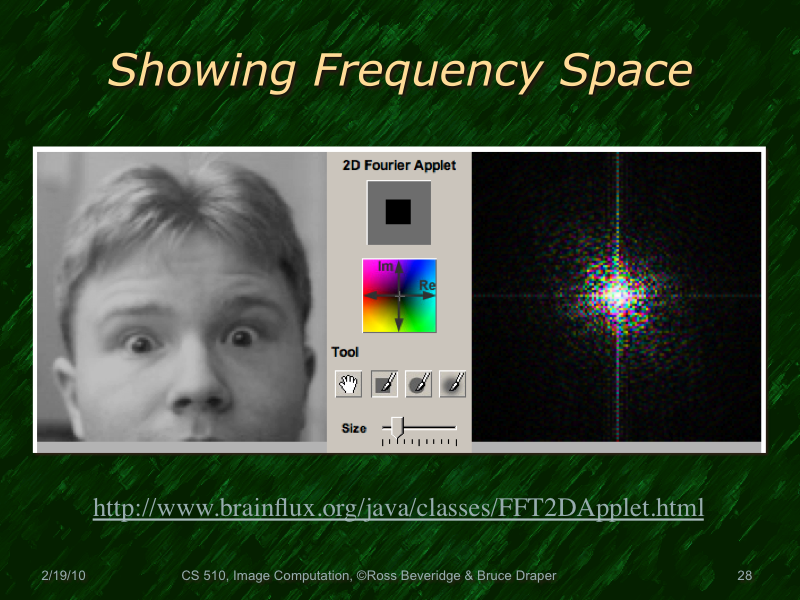 Showing Frequency Space

2D Fourier Applet

Im

Re

Tool

Size

http://www.brainflux.org/java/classes/FFT2DApplet.html

2/19/10 CS 510, Image Computation, ©Ross Beveridge & Bruce Draper 28